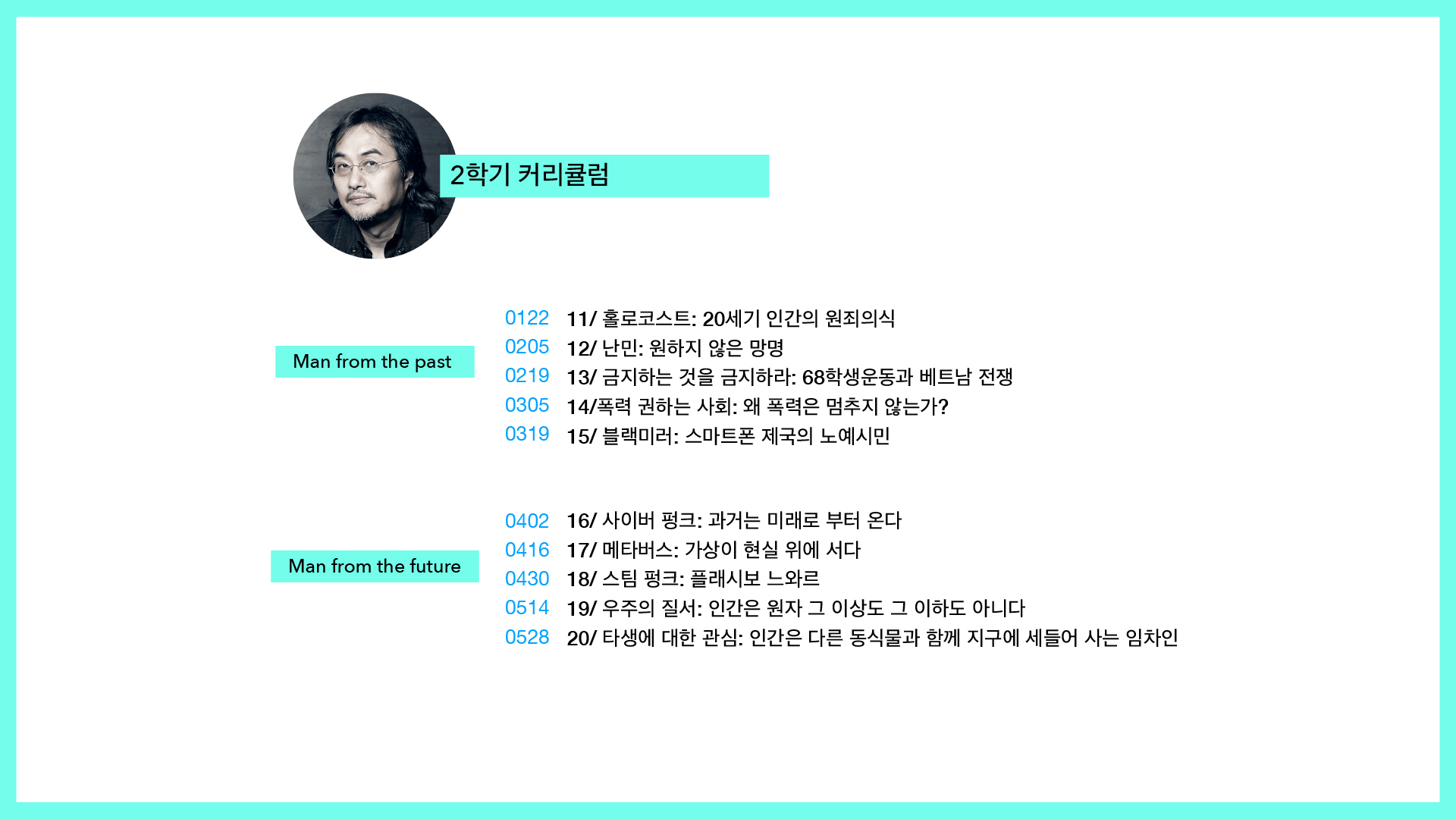 2학기 커리큘럼

Man from the past

0122 11/ 홀로코스트: 20세기 인간의 원죄의식
0205 12/ 난민: 원하지 않은 망명
0219 13/ 금지하는 것을 금지하라: 68학생운동과 베트남 전쟁
0305 14/폭력 권하는 사회: 왜 폭력은 멈추지 않는가?
0319 15/ 블랙미러: 스마트폰 제국의 노예시민

Man from the future

0402 16/ 사이버 펑크: 과거는 미래로 부터 온다
0416 17/ 메타버스: 가상이 현실 위에 서다
0430 18/ 스팀 펑크: 플래시보 느와르
0514 19/ 우주의 질서: 인간은 원자 그 이상도 그 이하도 아니다
0528 20/ 타생에 대한 관심: 인간은 다른 동식물과 함께 지구에 세들어 사는 임차인